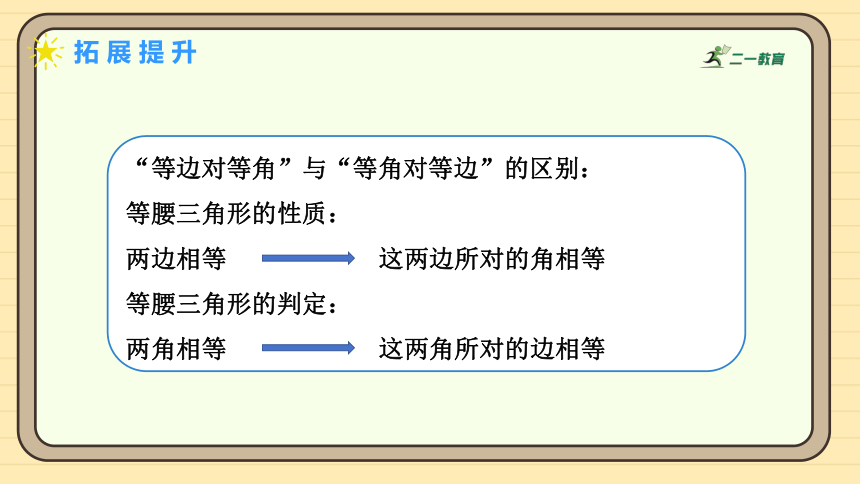 拓展提升

二一教育

“等边对等角”与“等角对等边”的区别：

等腰三角形的性质：

两边相等 这两边所对的角相等

等腰三角形的判定：

两角相等 这两角所对的边相等